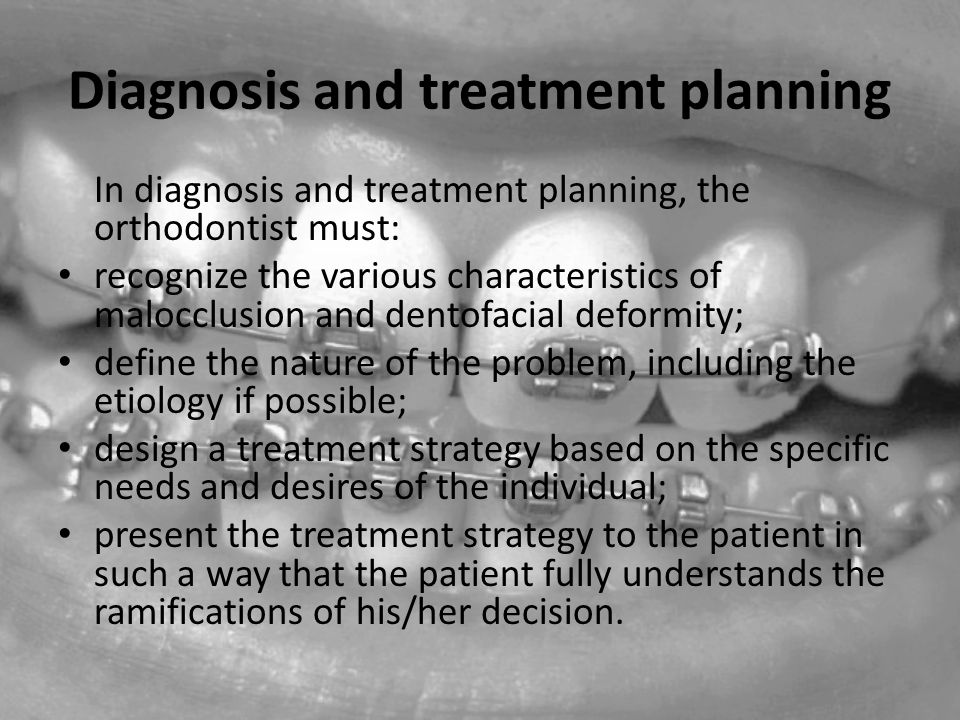 Diagnosis and treatment planning

In diagnosis and treatment planning, the orthodontist must:

• recognize the various characteristics of malocclusion and dentofacial deformity;
• define the nature of the problem, including the etiology if possible;
• design a treatment strategy based on the specific needs and desires of the individual;
• present the treatment strategy to the patient in such a way that the patient fully understands the ramifications of his/her decision.